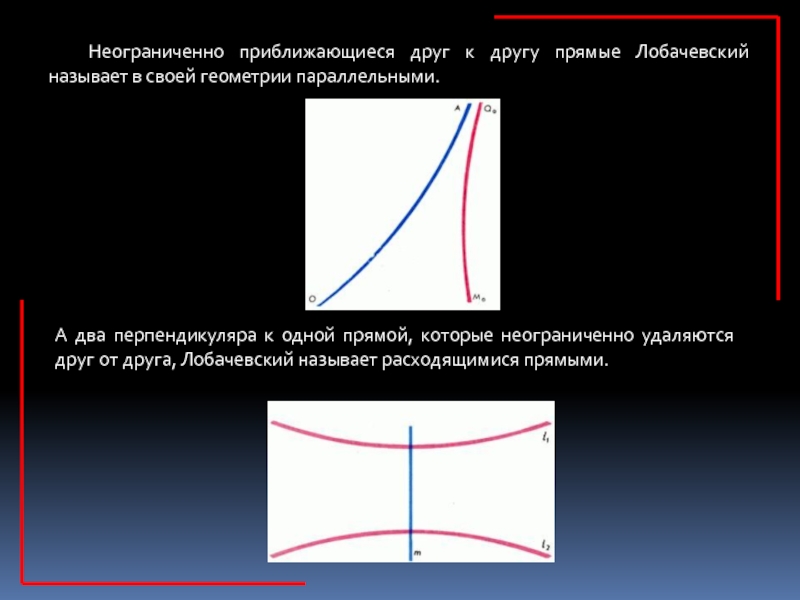 Неограниченно приближающиеся друг к другу прямые Лобачевский называет в своей геометрии параллельными.

A
$Q_0$
O
$M_0$

А два перпендикуляра к одной прямой, которые неограниченно удаляются друг от друга, Лобачевский называет расходящимися прямыми.

$l_1$
$l_2$
m